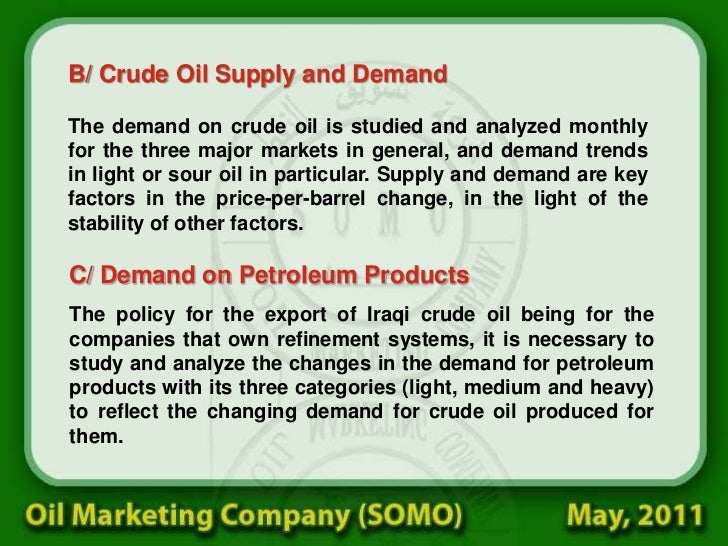 B/ Crude Oil Supply and Demand

The demand on crude oil is studied and analyzed monthly for the three major markets in general, and demand trends in light or sour oil in particular. Supply and demand are key factors in the price-per-barrel change, in the light of the stability of other factors.

C/ Demand on Petroleum Products

The policy for the export of Iraqi crude oil being for the companies that own refinement systems, it is necessary to study and analyze the changes in the demand for petroleum products with its three categories (light, medium and heavy) to reflect the changing demand for crude oil produced for them.

Oil Marketing Company (SOMO)

May, 2011